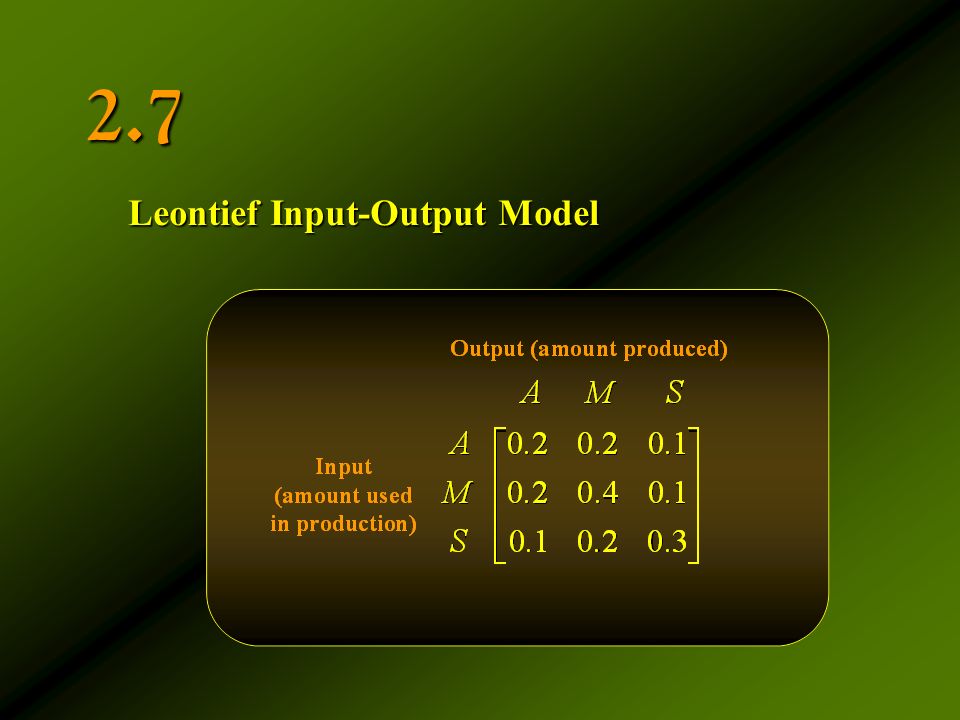 2.7

Leontief Input-Output Model

Output (amount produced)

Input (amount used in production)

$$\begin{array}{c} \\ A \\ M \\ S \end{array} \begin{array}{c} \begin{array}{ccc} A & M & S \end{array} \\ \begin{bmatrix} 0.2 & 0.2 & 0.1 \\ 0.2 & 0.4 & 0.1 \\ 0.1 & 0.2 & 0.3 \end{bmatrix} \end{array}$$